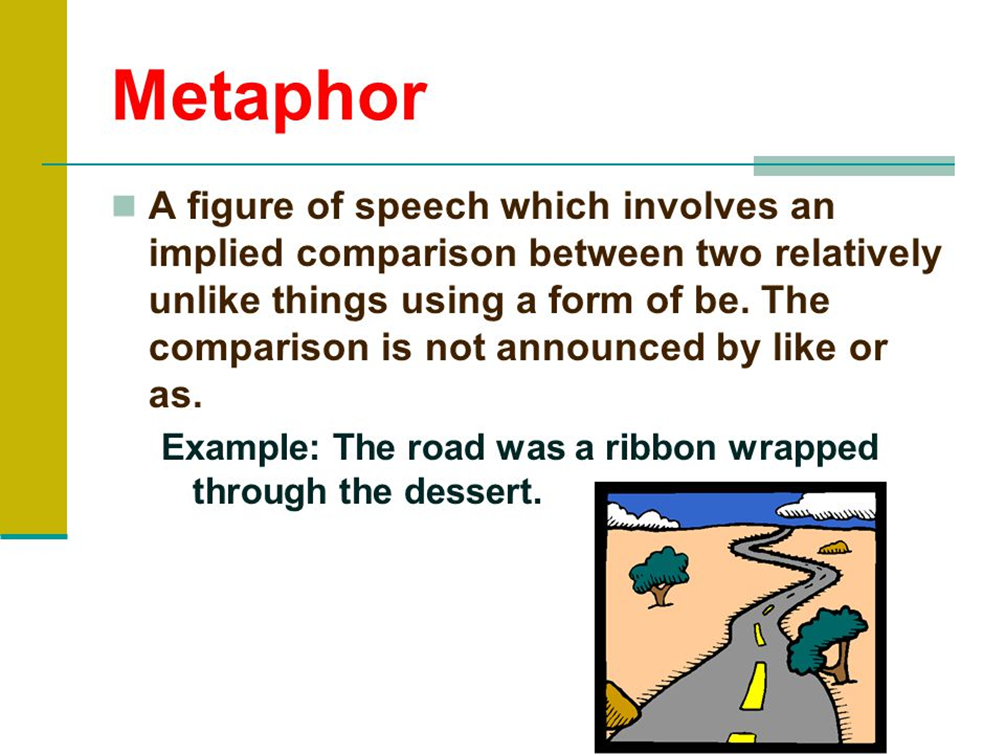 Metaphor

A figure of speech which involves an implied comparison between two relatively unlike things using a form of be. The comparison is not announced by like or as.

Example: The road was a ribbon wrapped through the dessert.